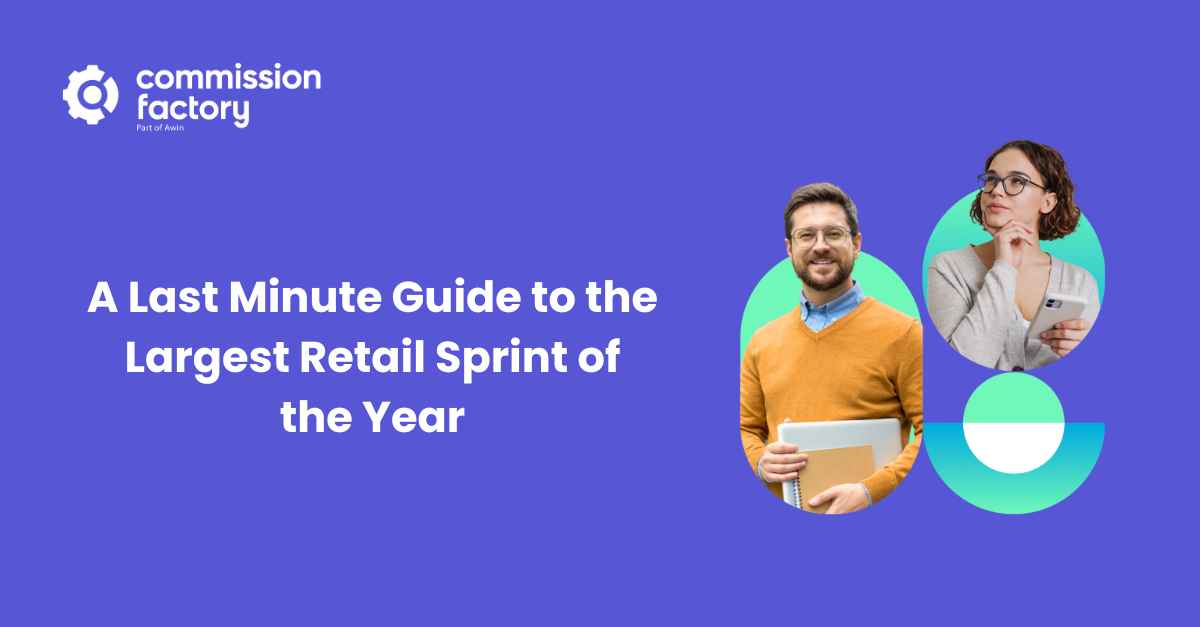 commission factory
Part of Awin

A Last Minute Guide to the Largest Retail Sprint of the Year